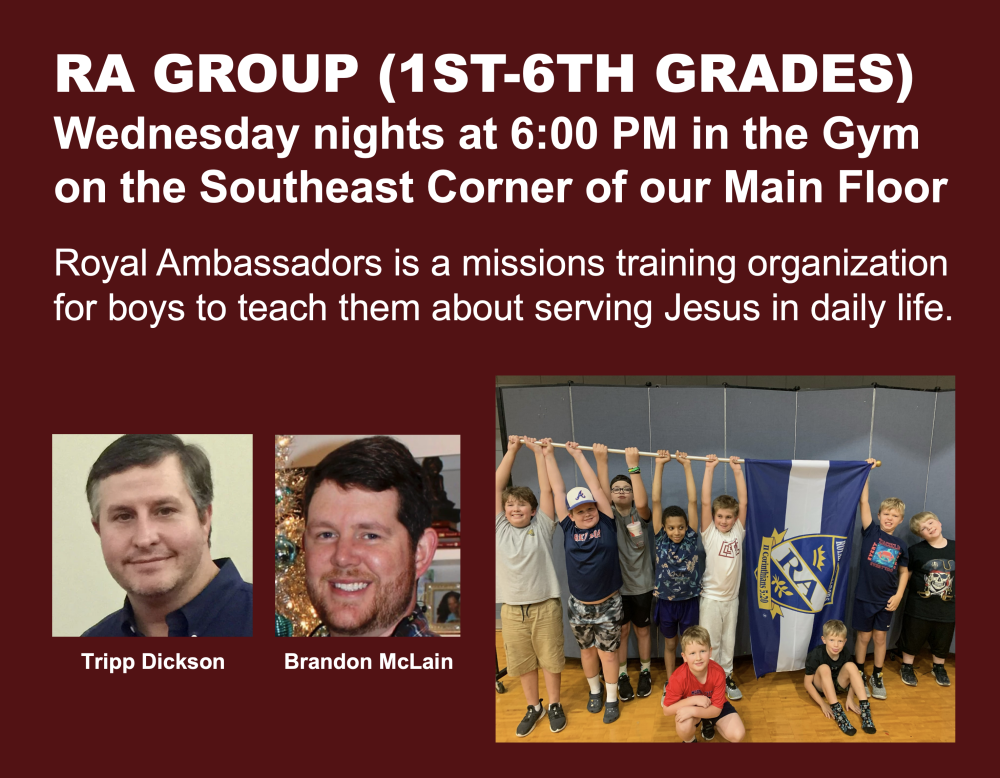 RA GROUP (1ST-6TH GRADES)
Wednesday nights at 6:00 PM in the Gym on the Southeast Corner of our Main Floor

Royal Ambassadors is a missions training organization for boys to teach them about serving Jesus in daily life.

Tripp Dickson

Brandon McLain

RA